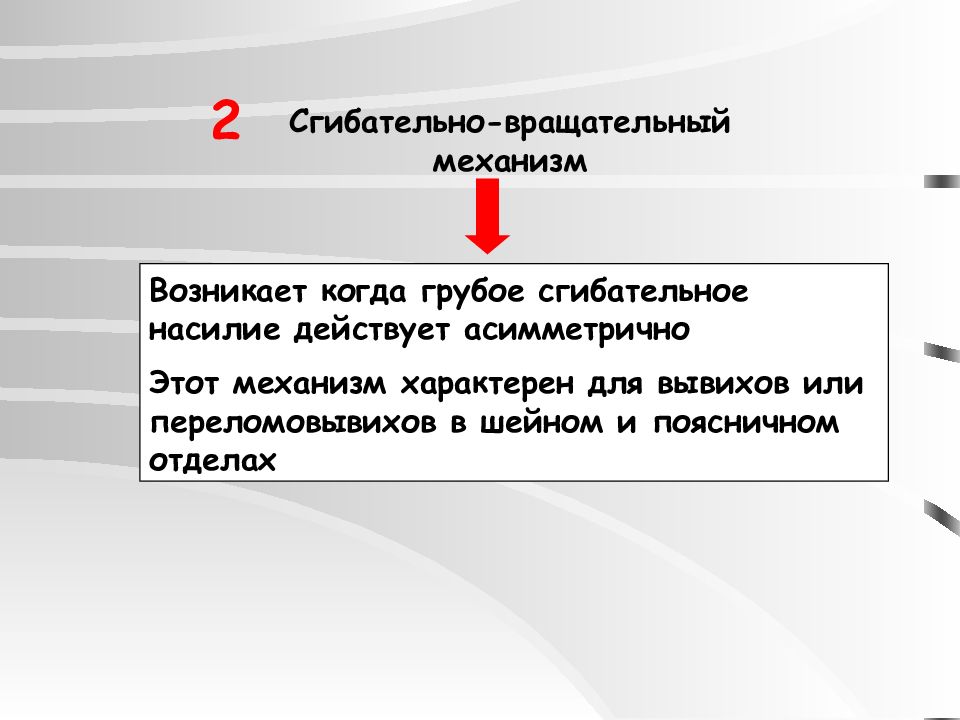 2

Сгибательно-вращательный механизм

Возникает когда грубое сгибательное насилие действует асимметрично

Этот механизм характерен для вывихов или переломовывихов в шейном и поясничном отделах